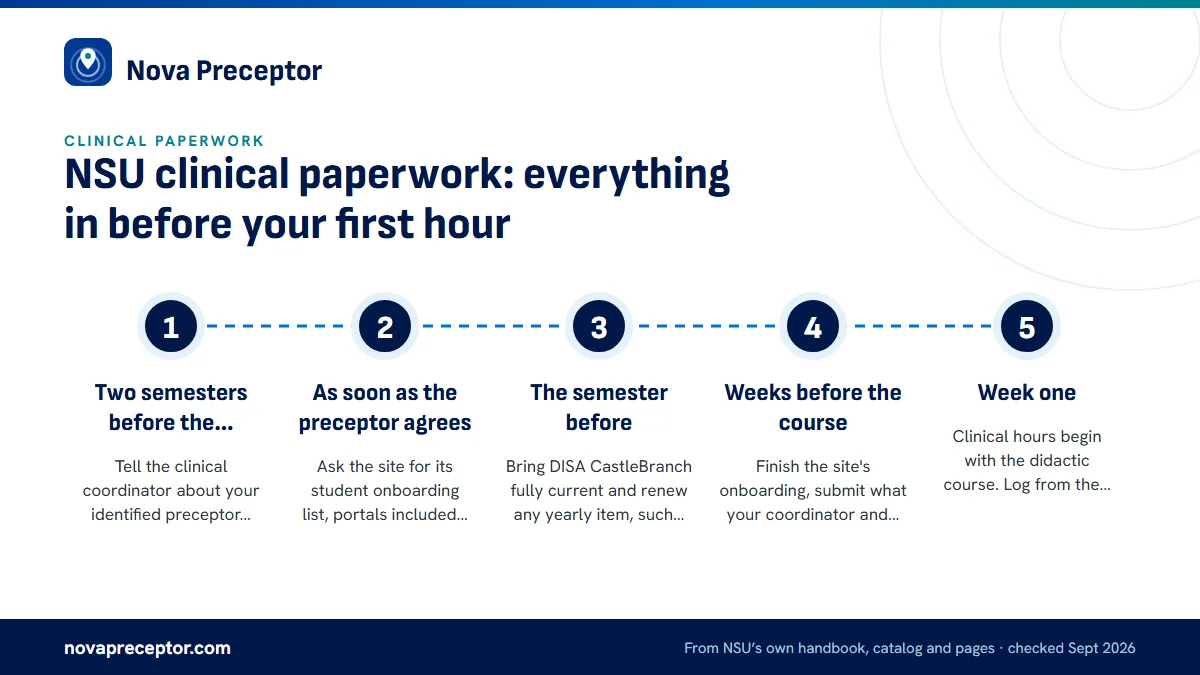 Nova Preceptor

CLINICAL PAPERWORK

NSU clinical paperwork: everything in before your first hour

1

Two semesters before the...

Tell the clinical coordinator about your identified preceptor...

2

As soon as the preceptor agrees

Ask the site for its student onboarding list, portals included...

3

The semester before

Bring DISA CastleBranch fully current and renew any yearly item, such...

4

Weeks before the course

Finish the site's onboarding, submit what your coordinator and...

5

Week one

Clinical hours begin with the didactic course. Log from the...

novapreceptor.com

From NSU's own handbook, catalog and pages · checked Sept 2026